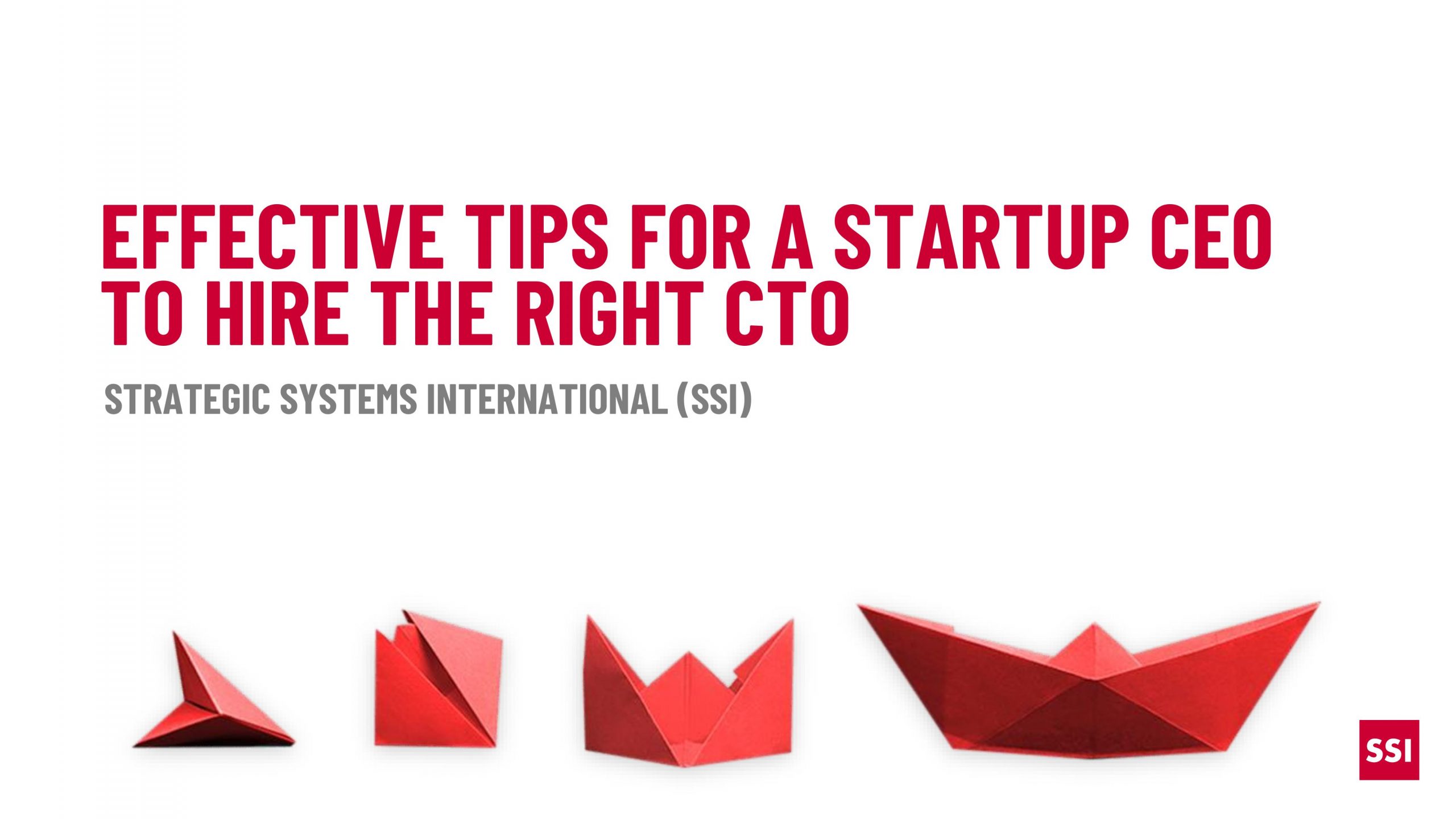 EFFECTIVE TIPS FOR A STARTUP CEO TO HIRE THE RIGHT CTO

STRATEGIC SYSTEMS INTERNATIONAL (SSI)

SSI